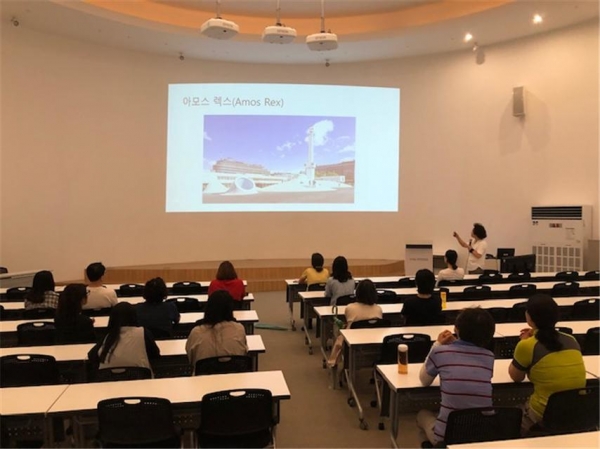 아모스 렉스(Amos Rex)